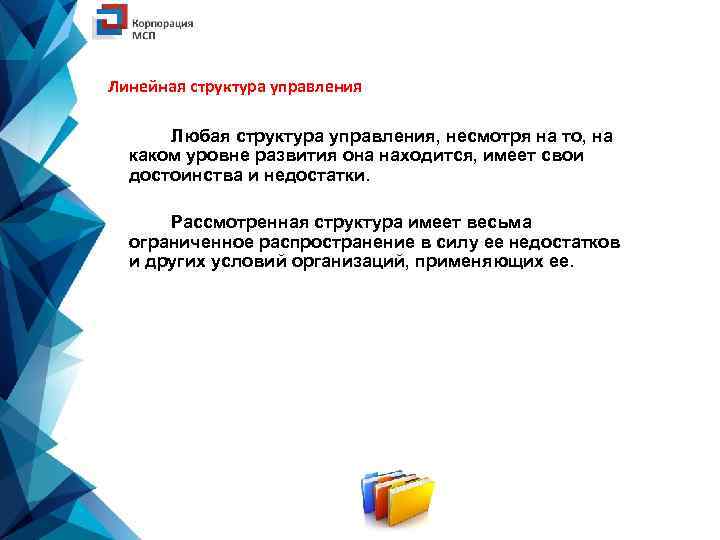 Корпорация МСП

Линейная структура управления

Любая структура управления, несмотря на то, на каком уровне развития она находится, имеет свои достоинства и недостатки.

Рассмотренная структура имеет весьма ограниченное распространение в силу ее недостатков и других условий организаций, применяющих ее.